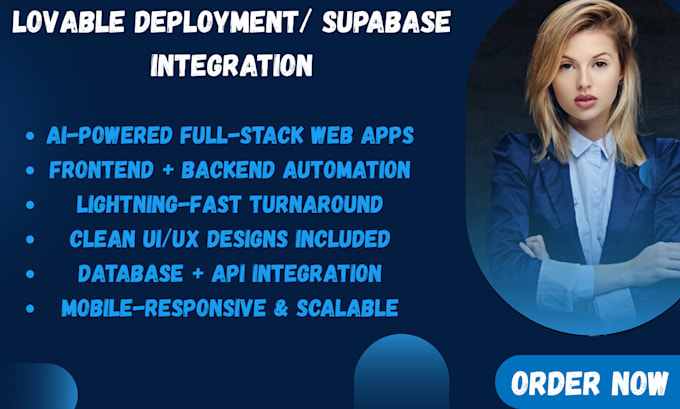 LOVABLE DEPLOYMENT/ SUPABASE INTEGRATION

• AI-POWERED FULL-STACK WEB APPS
• FRONTEND + BACKEND AUTOMATION
• LIGHTNING-FAST TURNAROUND
• CLEAN UI/UX DESIGNS INCLUDED
• DATABASE + API INTEGRATION
• MOBILE-RESPONSIVE & SCALABLE

ORDER NOW